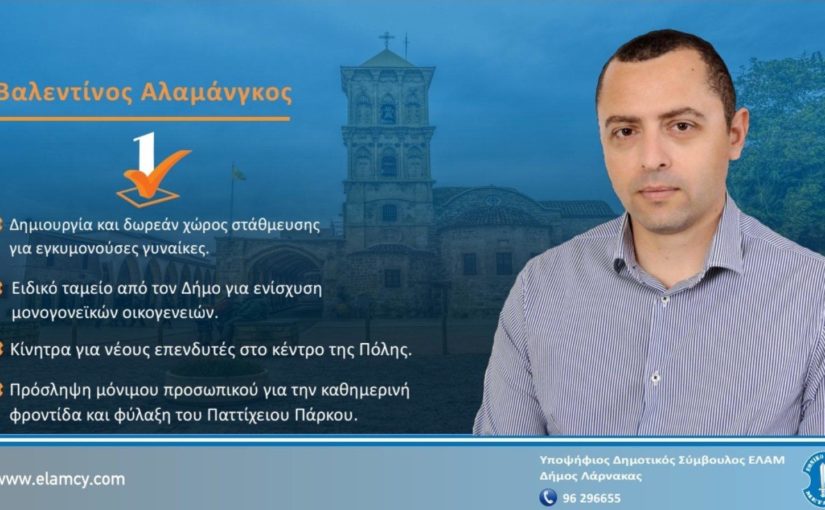 Βαλεντίνος Αλαμάνγκος

1

Δημιουργία και δωρεάν χώρος στάθμευσης για εγκυμονούσες γυναίκες.

Ειδικό ταμείο από τον Δήμο για ενίσχυση μονογονεϊκών οικογενειών.

Κίνητρα για νέους επενδυτές στο κέντρο της Πόλης.

Πρόσληψη μόνιμου προσωπικού για την καθημερινή φροντίδα και φύλαξη του Παττίχειου Πάρκου.

www.elamcy.com

Υποψήφιος Δημοτικός Σύμβουλος ΕΛΑΜ
Δήμος Λάρνακας
96 296655